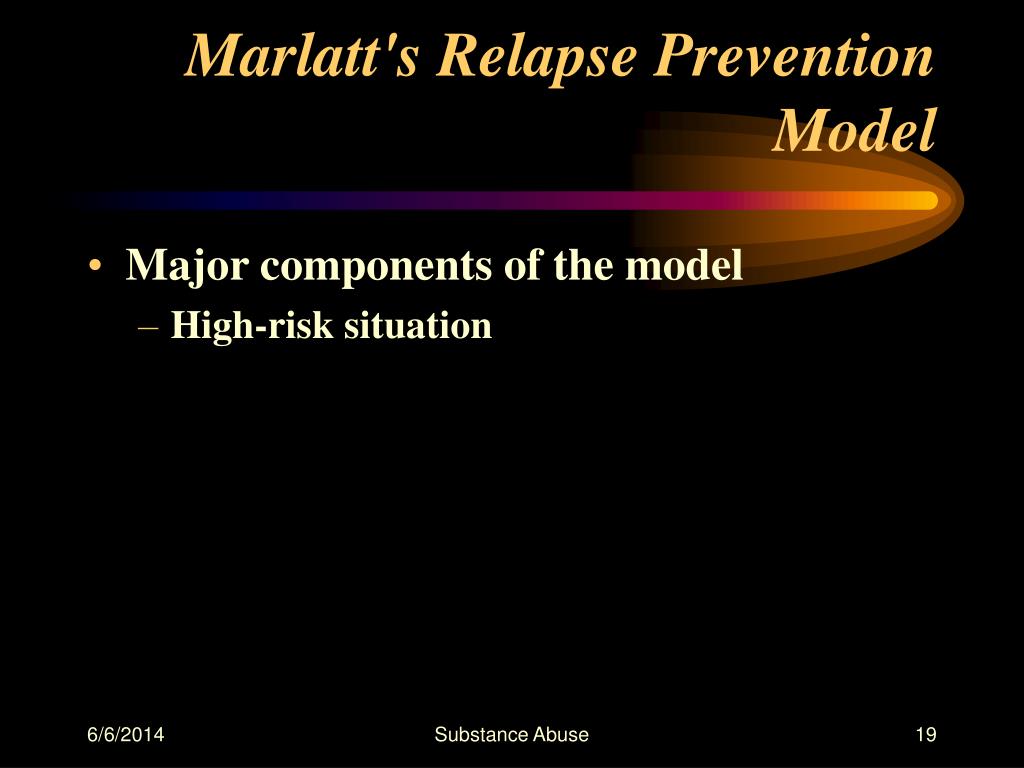 Marlatt's Relapse Prevention Model

• Major components of the model
– High-risk situation

6/6/2014
Substance Abuse
19